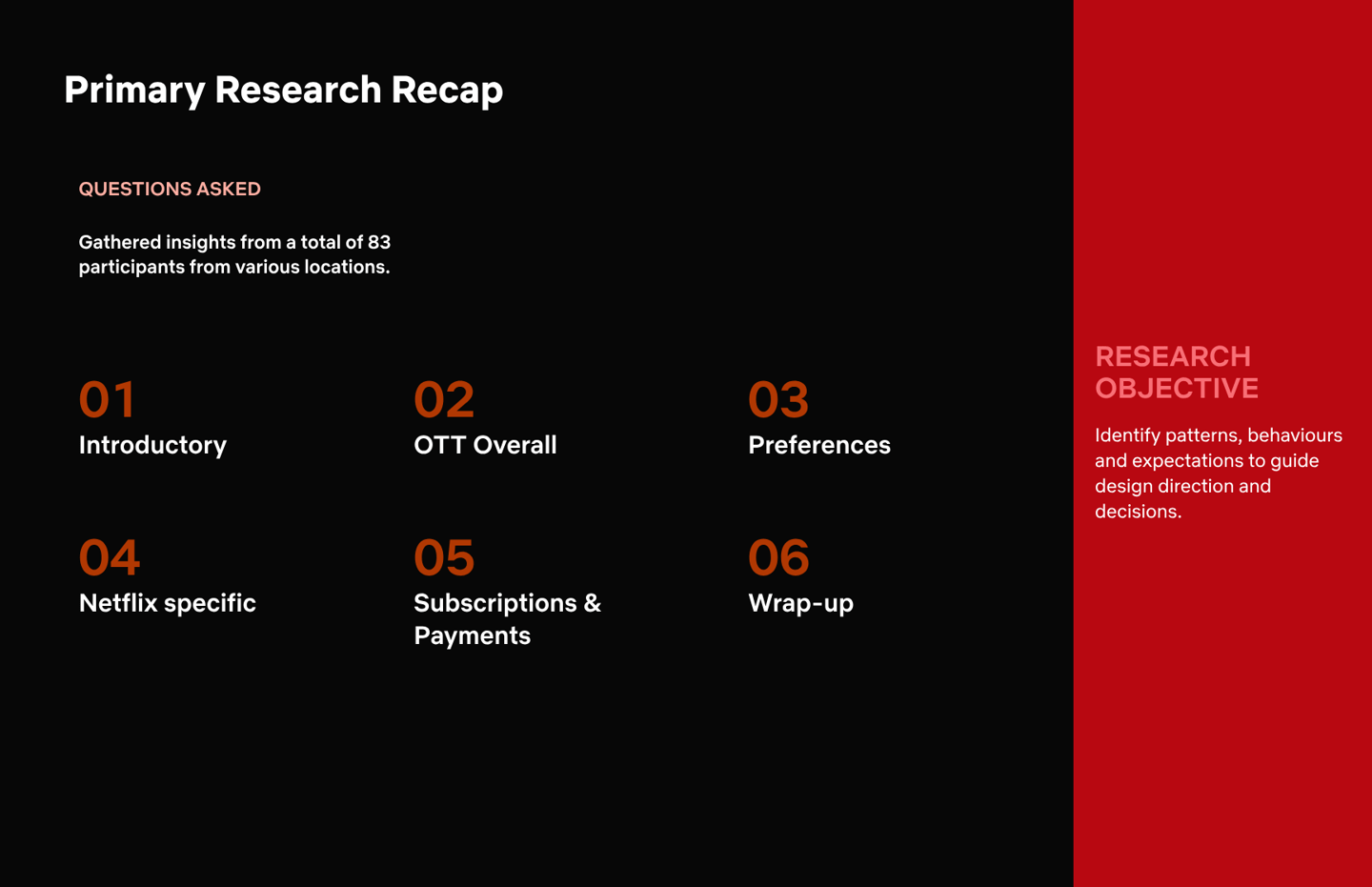 Primary Research Recap

QUESTIONS ASKED

Gathered insights from a total of 83 participants from various locations.

01
Introductory

02
OTT Overall

03
Preferences

04
Netflix specific

05
Subscriptions & Payments

06
Wrap-up

RESEARCH OBJECTIVE

Identify patterns, behaviours and expectations to guide design direction and decisions.